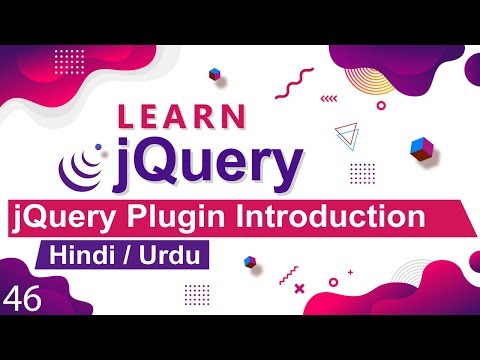 LEARN
jQuery

jQuery Plugin Introduction
Hindi / Urdu

46